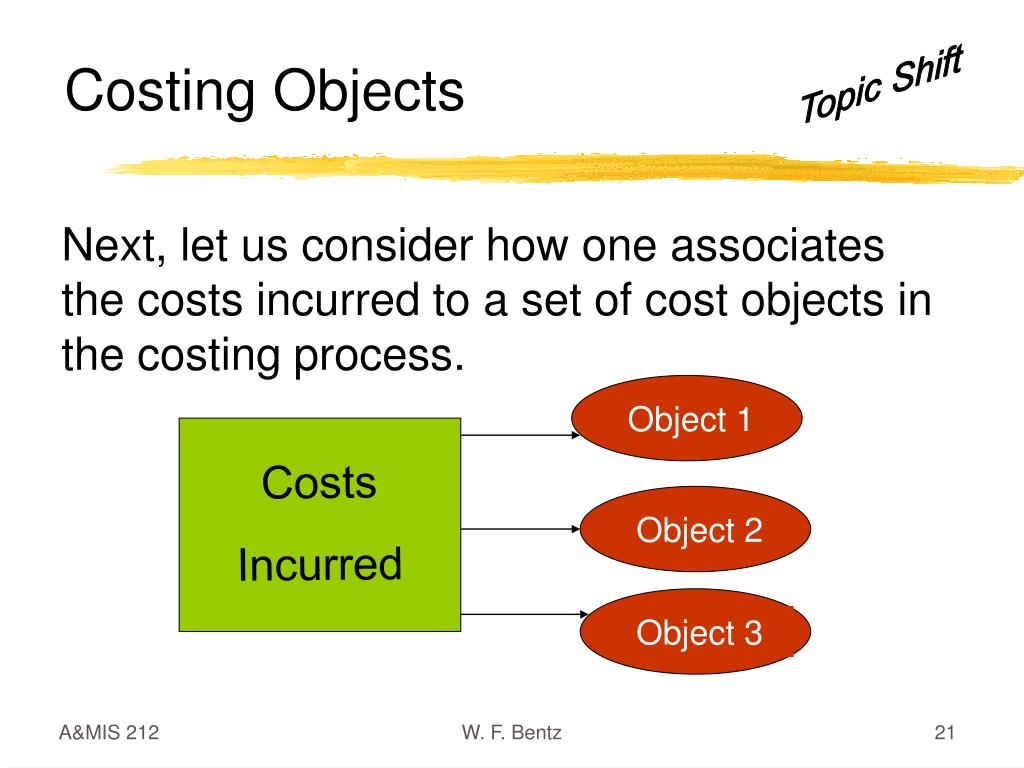 Costing Objects

Topic Shift

Next, let us consider how one associates the costs incurred to a set of cost objects in the costing process.

Costs

Incurred

Object 1

Object 2

Object 3

A&MIS 212

W. F. Bentz

21